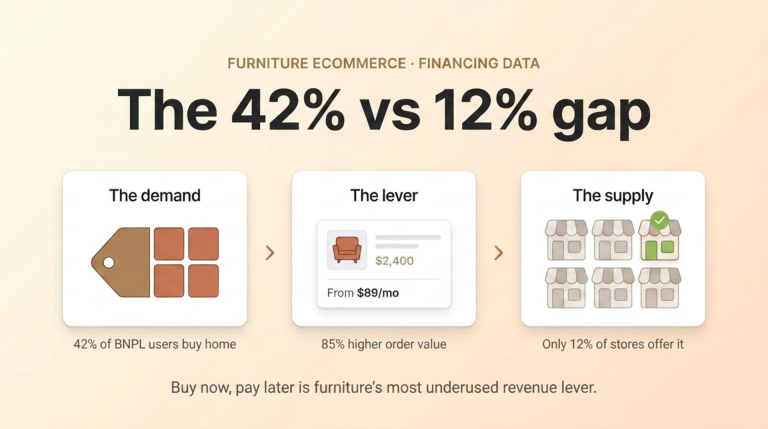 FURNITURE ECOMMERCE · FINANCING DATA

The 42% vs 12% gap

The demand

42% of BNPL users buy home

The lever

$2,400

From $89/mo

85% higher order value

The supply

Only 12% of stores offer it

Buy now, pay later is furniture's most underused revenue lever.